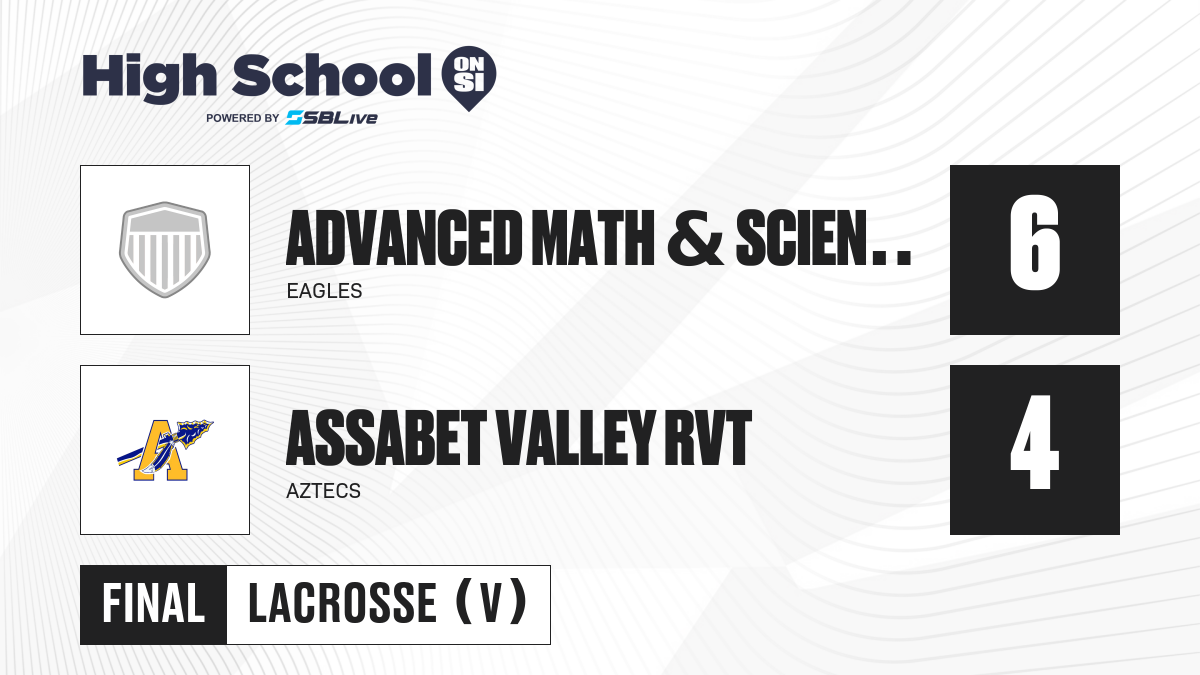 High School ON SI
POWERED BY SBLive

ADVANCED MATH & SCIEN..
EAGLES

6

A

ASSABET VALLEY RVT
AZTECS

4

FINAL LACROSSE (V)